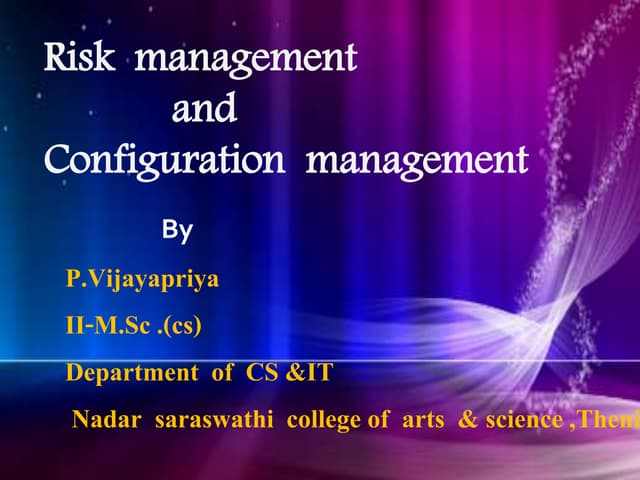 Risk management
and
Configuration management

By

P.Vijayapriya

II-M.Sc .(cs)

Department of CS &IT

Nadar saraswathi college of arts & science ,Theni